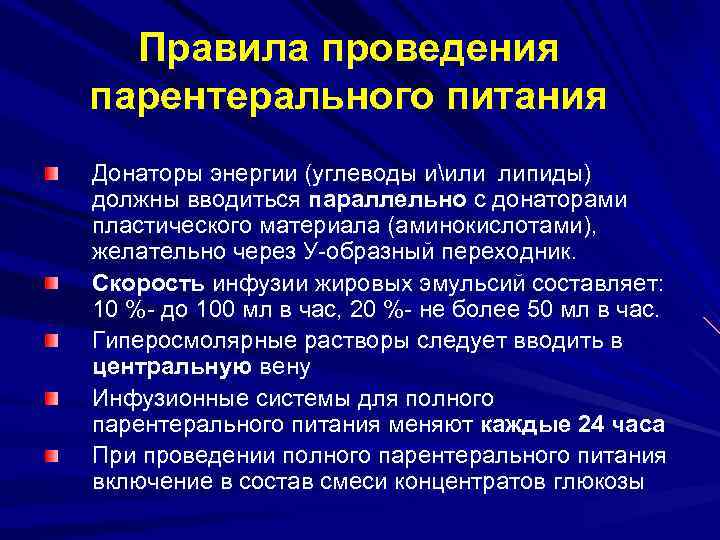 Правила проведения парентерального питания

Донаторы энергии (углеводы и\или липиды) должны вводиться параллельно с донаторами пластического материала (аминокислотами), желательно через У-образный переходник.

Скорость инфузии жировых эмульсий составляет: 10 %- до 100 мл в час, 20 %- не более 50 мл в час.

Гиперосмолярные растворы следует вводить в центральную вену

Инфузионные системы для полного парентерального питания меняют каждые 24 часа

При проведении полного парентерального питания включение в состав смеси концентратов глюкозы